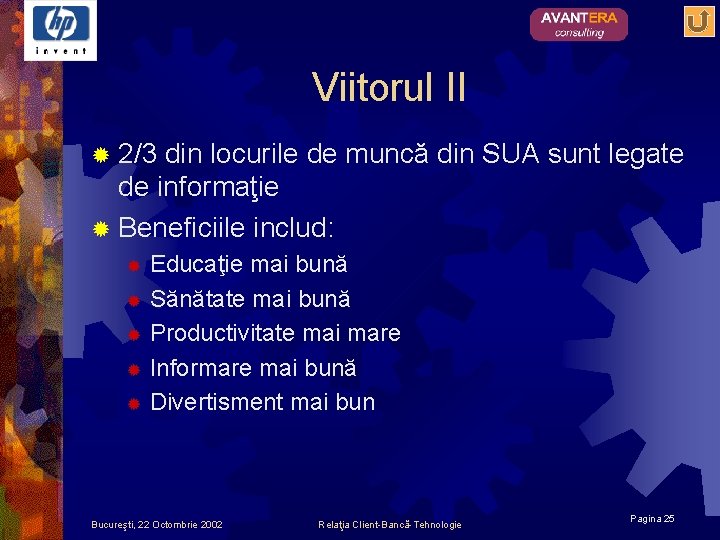 hp
invent

AVANTERA
consulting

Viitorul II

2/3 din locurile de muncă din SUA sunt legate de informaţie

Beneficiile includ:

Educaţie mai bună

Sănătate mai bună

Productivitate mai mare

Informare mai bună

Divertisment mai bun

Bucureşti, 22 Octombrie 2002

Relaţia Client-Bancă-Tehnologie

Pagina 25